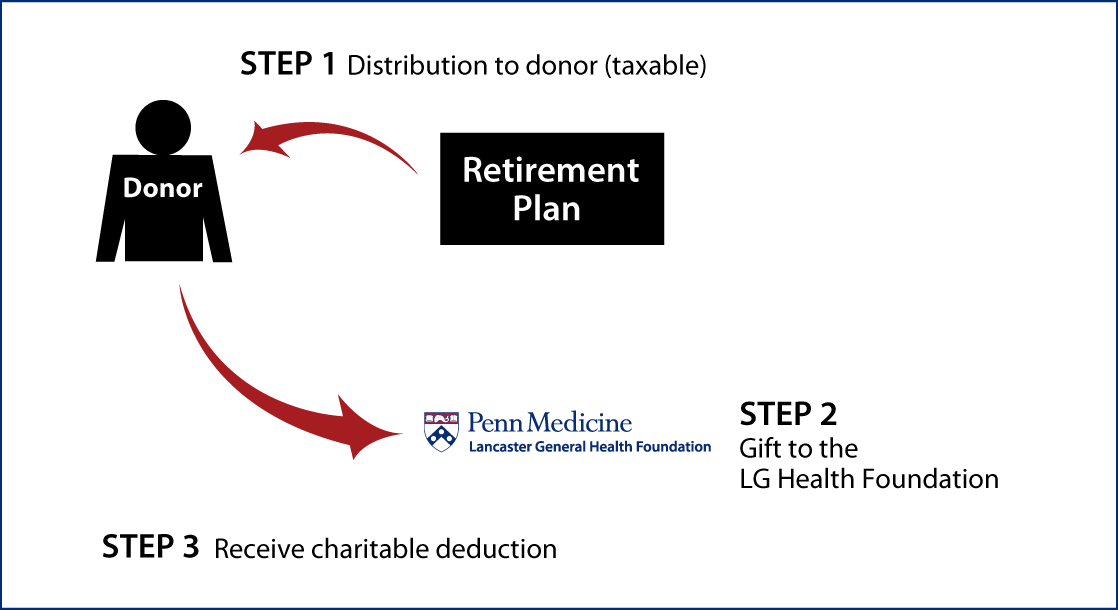 STEP 1 Distribution to donor (taxable)

Donor

Retirement Plan

Penn Medicine
Lancaster General Health Foundation

STEP 2
Gift to the LG Health Foundation

STEP 3 Receive charitable deduction